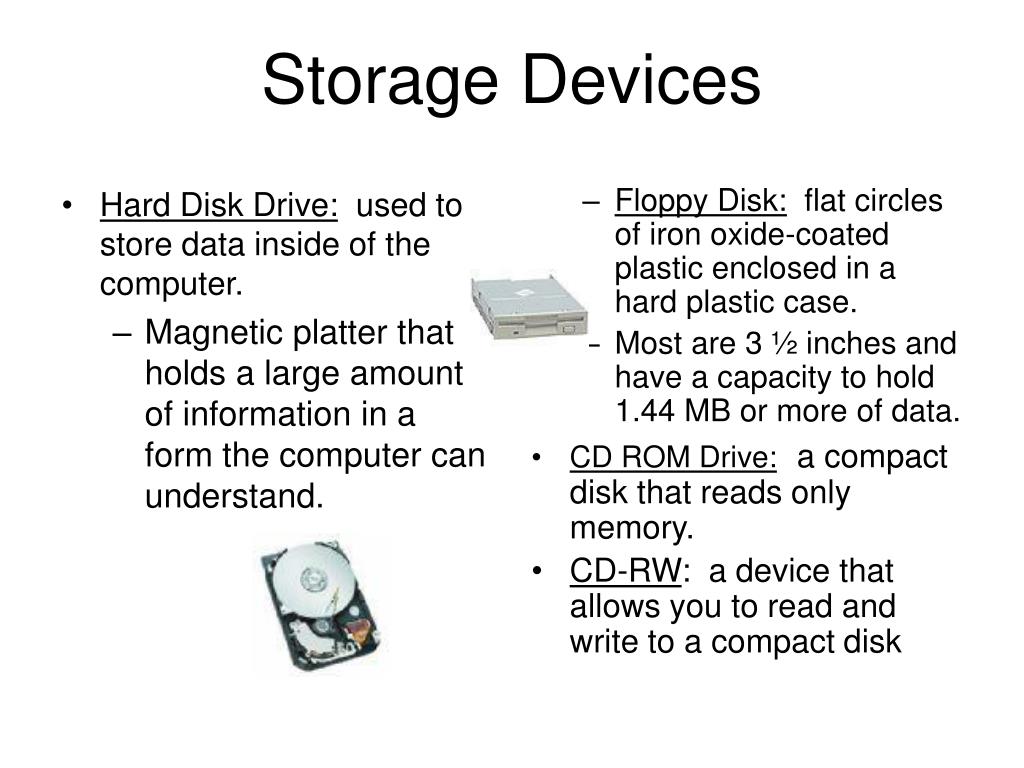 Storage Devices

• Hard Disk Drive: used to store data inside of the computer.
– Magnetic platter that holds a large amount of information in a form the computer can understand.

– Floppy Disk: flat circles of iron oxide-coated plastic enclosed in a hard plastic case.
- Most are 3 ½ inches and have a capacity to hold 1.44 MB or more of data.

• CD ROM Drive: a compact disk that reads only memory.
• CD-RW: a device that allows you to read and write to a compact disk